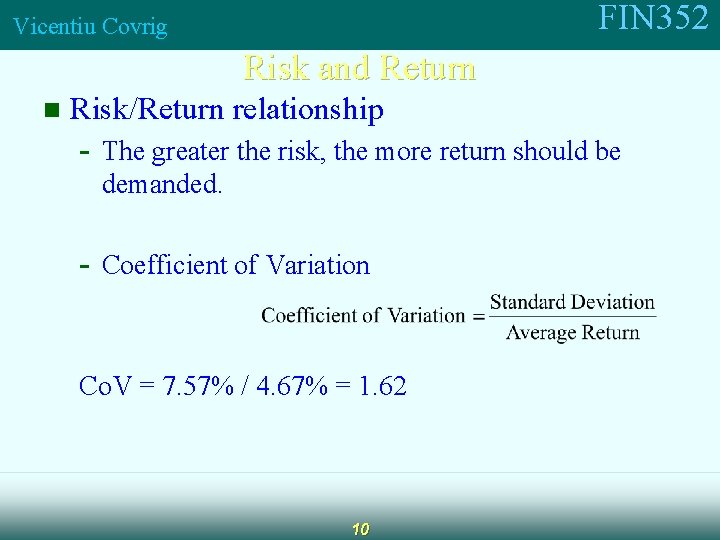 Vicentiu Covrig

FIN352

Risk and Return

Risk/Return relationship

- The greater the risk, the more return should be demanded.

- Coefficient of Variation

$\text{Coefficient of Variation} = \frac{\text{Standard Deviation}}{\text{Average Return}}$

CoV = 7.57% / 4.67% = 1.62

10